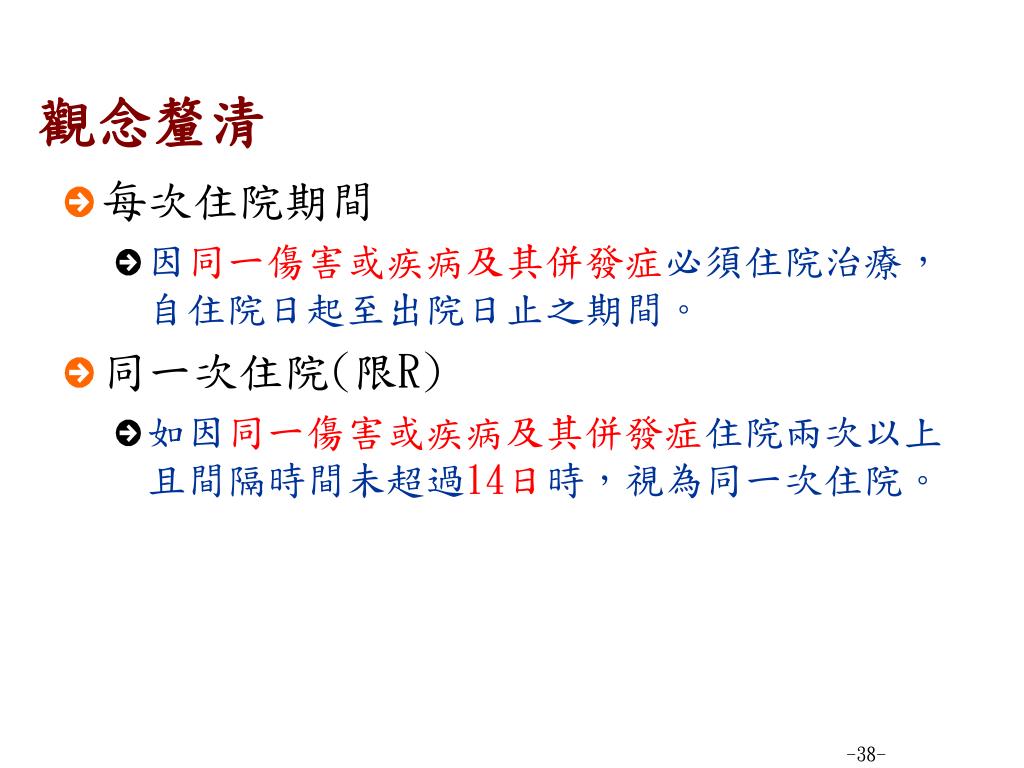 觀念釐清

每次住院期間

因同一傷害或疾病及其併發症必須住院治療，自住院日起至出院日止之期間。

同一次住院(限R)

如因同一傷害或疾病及其併發症住院兩次以上且間隔時間未超過14日時，視為同一次住院。

-38-